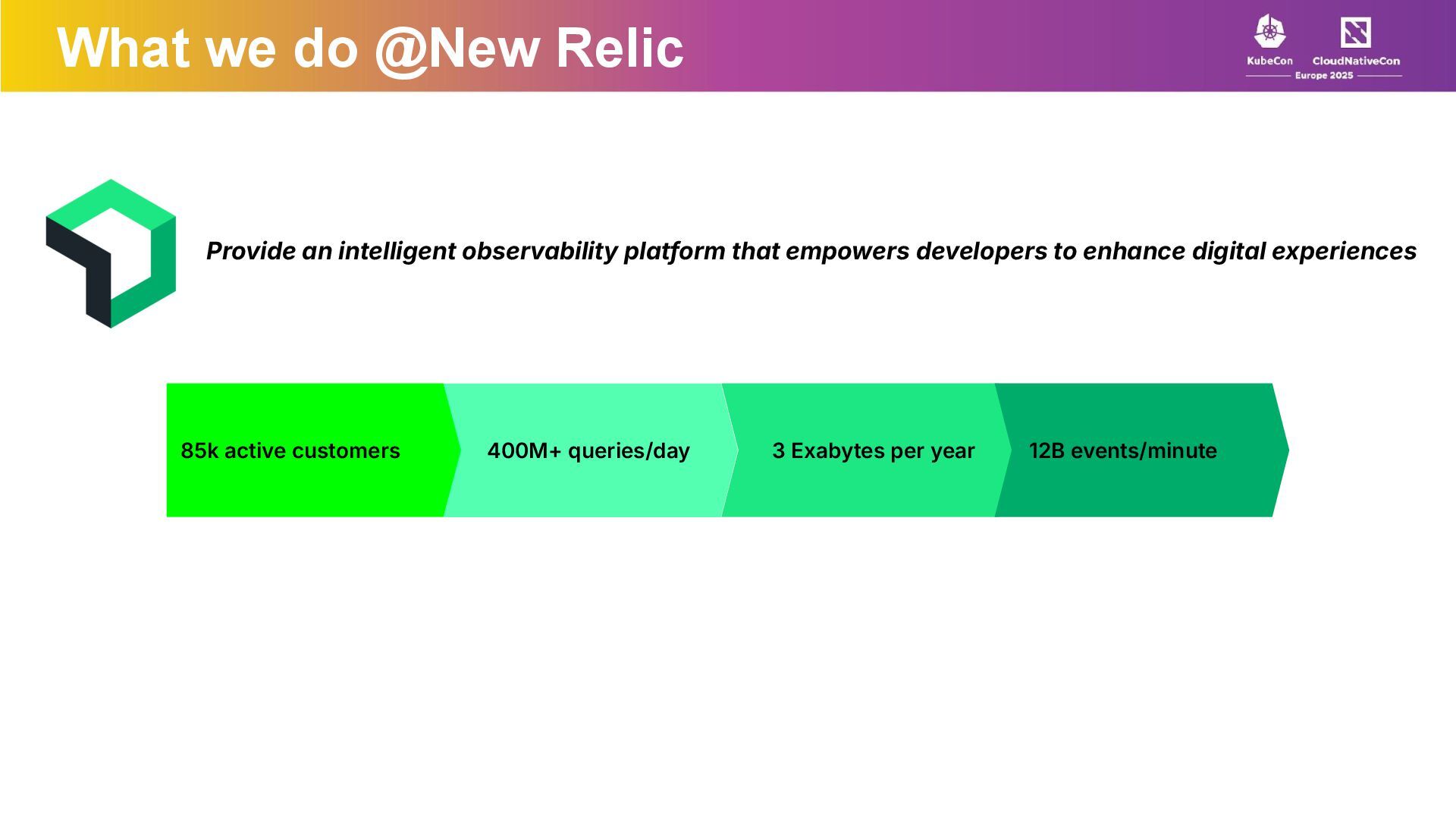 What we do @New Relic

KubeCon CloudNativeCon Europe 2025

Provide an intelligent observability platform that empowers developers to enhance digital experiences

85k active customers

400M+ queries/day

3 Exabytes per year

12B events/minute